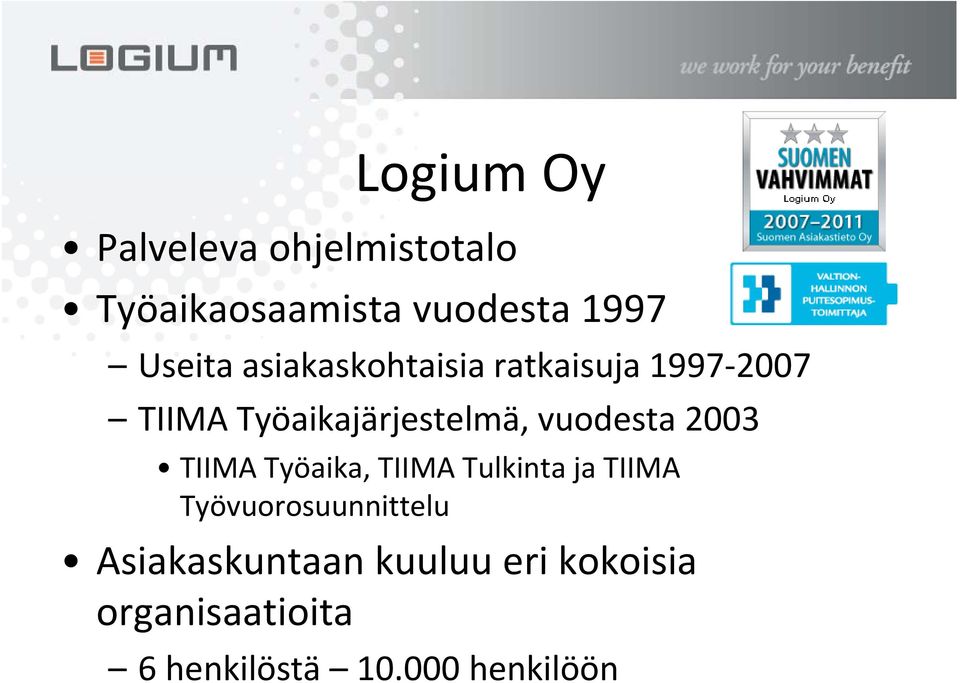 LOGIUM

we work for your benefit

Logium Oy

SUOMEN VAHVIMMAT
Logium Oy
2007–2011
Suomen Asiakastieto Oy

VALTION-HALLINNON PUITESOPIMUS-TOIMITTAJA

• Palveleva ohjelmistotalo
• Työaikaosaamista vuodesta 1997
– Useita asiakaskohtaisia ratkaisuja 1997-2007
– TIIMA Työaikajärjestelmä, vuodesta 2003
• TIIMA Työaika, TIIMA Tulkinta ja TIIMA Työvuorosuunnittelu
• Asiakaskuntaan kuuluu eri kokoisia organisaatioita
– 6 henkilöstä – 10.000 henkilöön